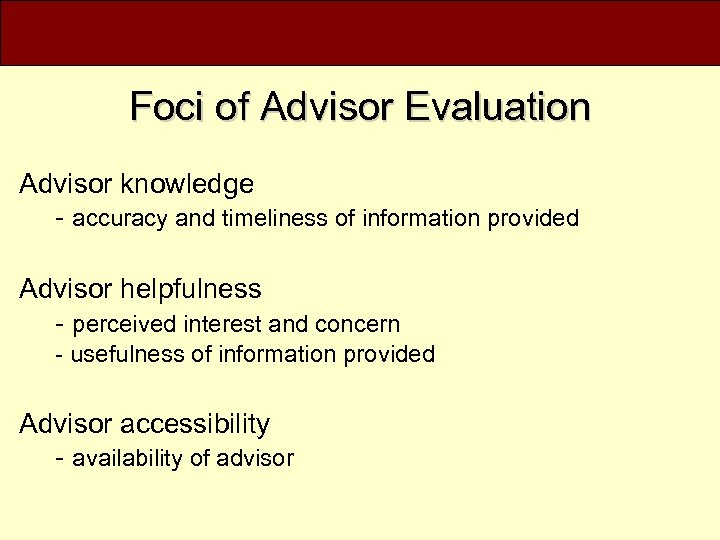 Foci of Advisor Evaluation

Advisor knowledge
- accuracy and timeliness of information provided

Advisor helpfulness
- perceived interest and concern
- usefulness of information provided

Advisor accessibility
- availability of advisor